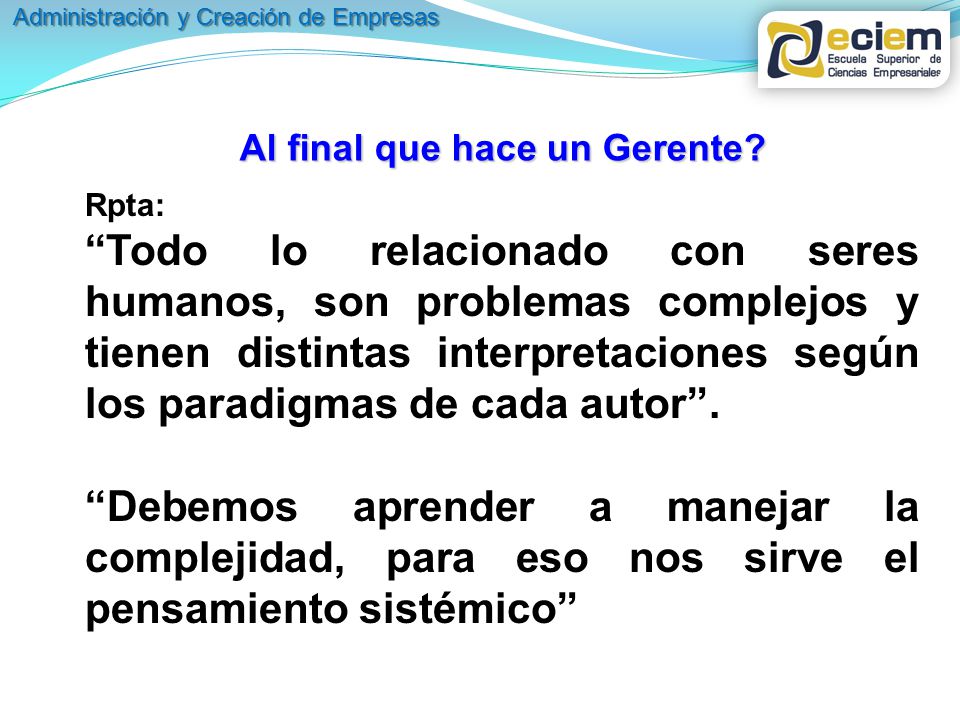 Administración y Creación de Empresas

eciem
Escuela Superior de Ciencias Empresariales

Al final que hace un Gerente?

Rpta:
“Todo lo relacionado con seres humanos, son problemas complejos y tienen distintas interpretaciones según los paradigmas de cada autor”.

“Debemos aprender a manejar la complejidad, para eso nos sirve el pensamiento sistémico”